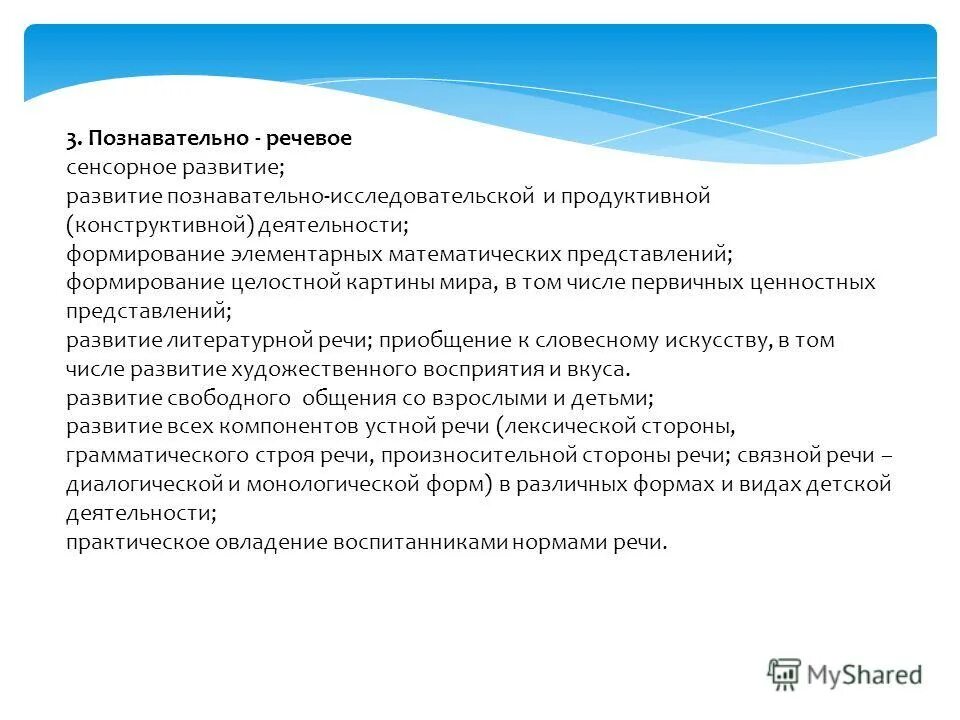 3. Познавательно - речевое
сенсорное развитие;
развитие познавательно-исследовательской и продуктивной (конструктивной) деятельности;
формирование элементарных математических представлений;
формирование целостной картины мира, в том числе первичных ценностных представлений;
развитие литературной речи; приобщение к словесному искусству, в том числе развитие художественного восприятия и вкуса.
развитие свободного общения со взрослыми и детьми;
развитие всех компонентов устной речи (лексической стороны, грамматического строя речи, произносительной стороны речи; связной речи – диалогической и монологической форм) в различных формах и видах детской деятельности;
практическое овладение воспитанниками нормами речи.

MyShared